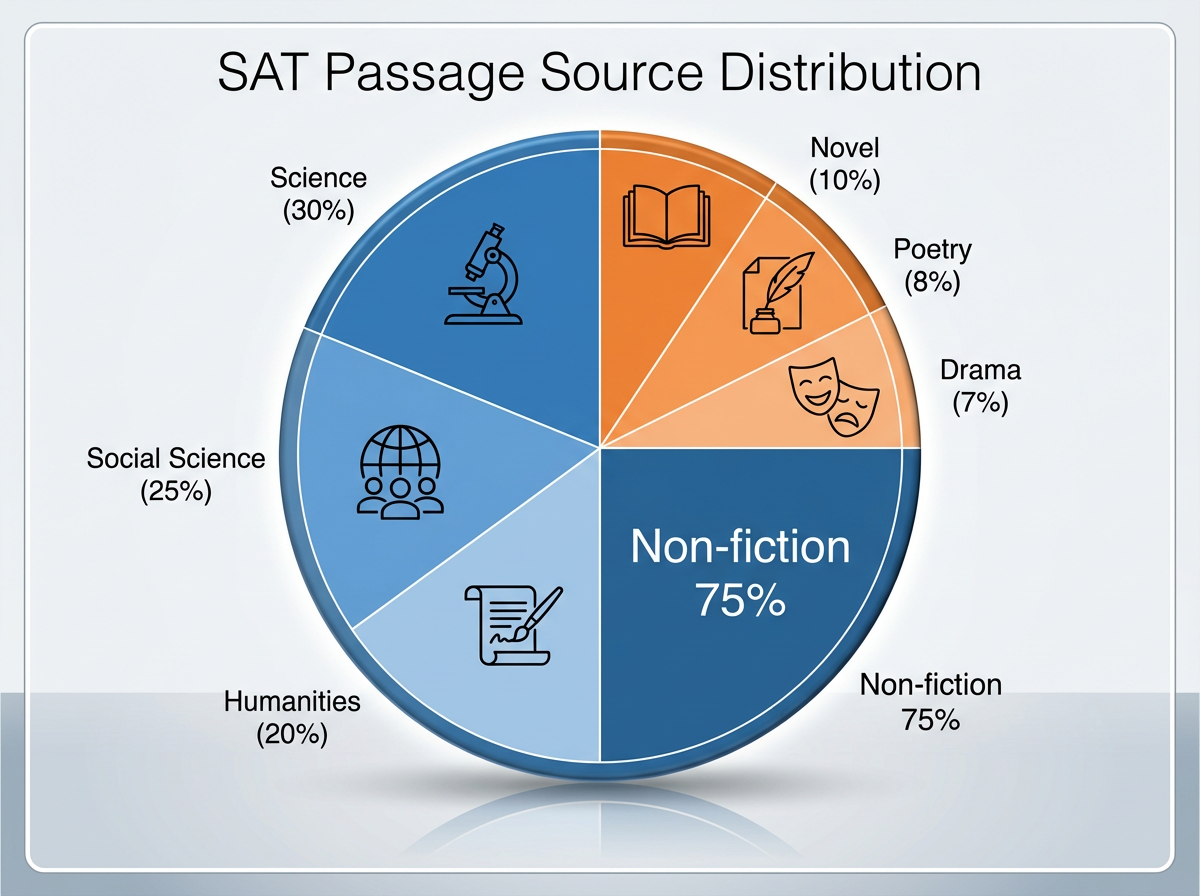 SAT Passage Source Distribution

Science
(30%)

Novel
(10%)

Poetry
(8%)

Drama
(7%)

Social Science
(25%)

Non-fiction
75%

Humanities
(20%)

Non-fiction
75%